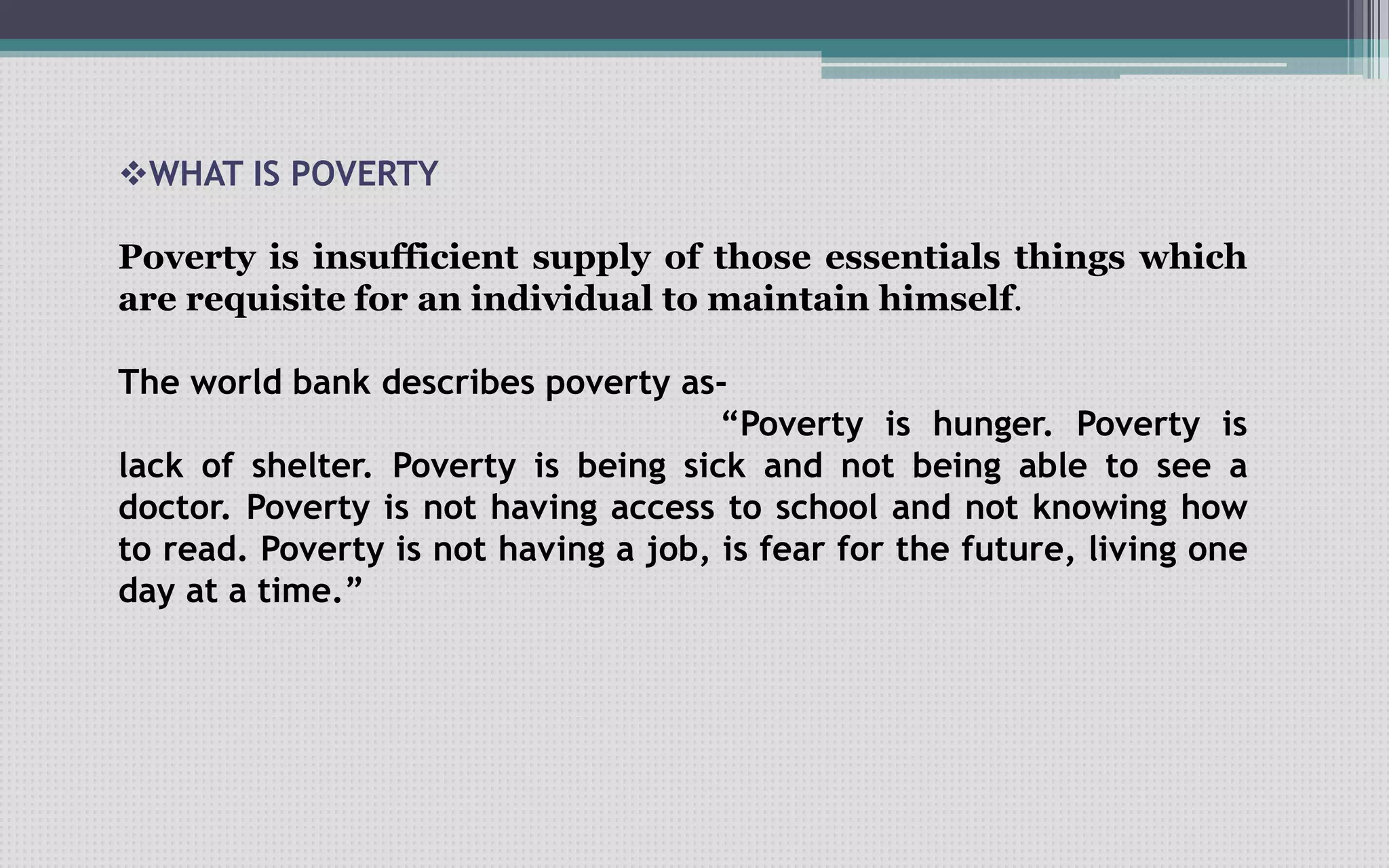 ❖WHAT IS POVERTY

Poverty is insufficient supply of those essentials things which are requisite for an individual to maintain himself.

The world bank describes poverty as-
“Poverty is hunger. Poverty is lack of shelter. Poverty is being sick and not being able to see a doctor. Poverty is not having access to school and not knowing how to read. Poverty is not having a job, is fear for the future, living one day at a time.”